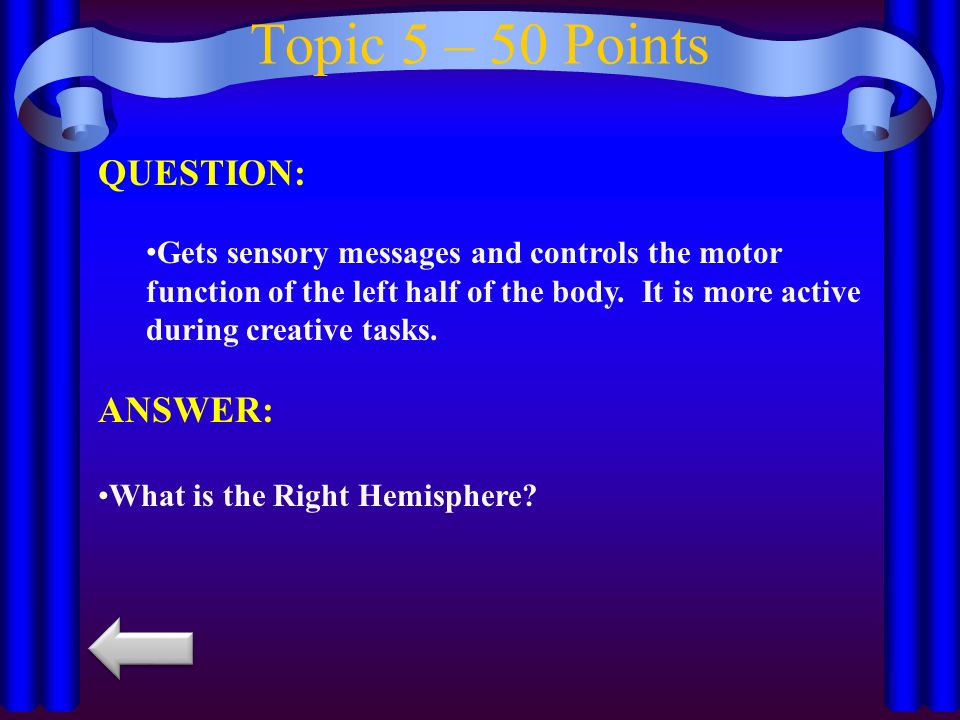 Topic 5 – 50 Points

QUESTION:

•Gets sensory messages and controls the motor function of the left half of the body. It is more active during creative tasks.

ANSWER:

•What is the Right Hemisphere?